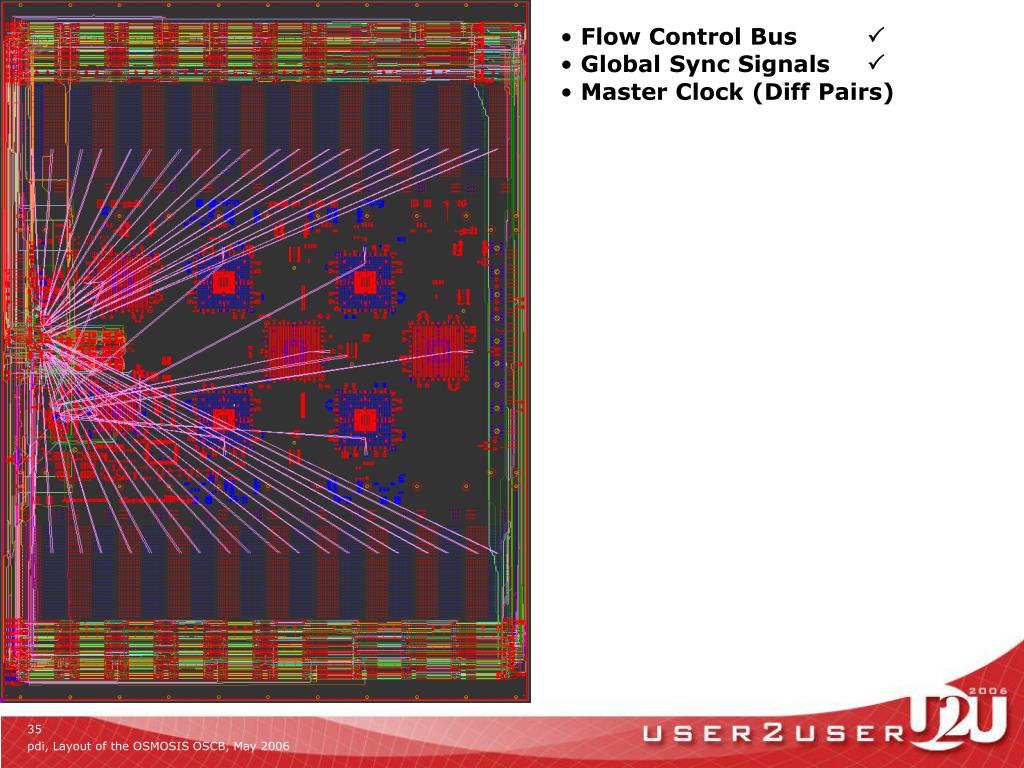 • Flow Control Bus ✓
• Global Sync Signals ✓
• Master Clock (Diff Pairs)

35
pdi, Layout of the OSMOSIS OSCB, May 2006

USER2USER U2U 2006